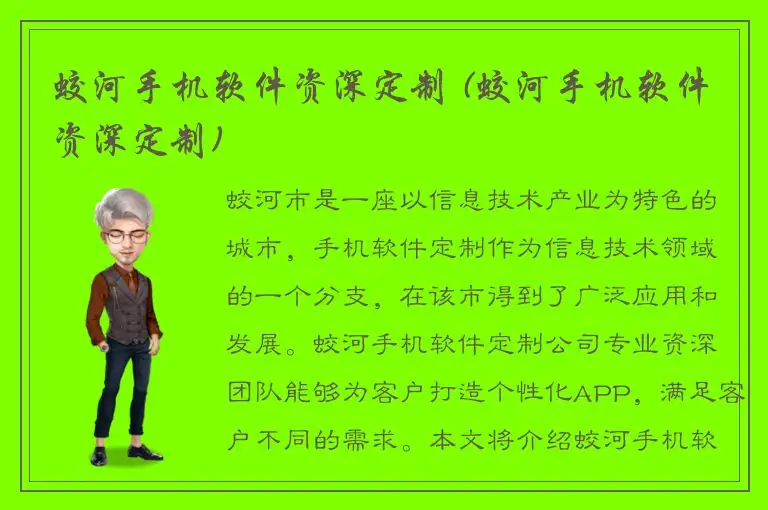 蛟河手机软件资深定制（蛟河手机软件资深定制）

蛟河市是一座以信息技术产业为特色的城市，手机软件定制作为信息技术领域的一个分支，在该市得到了广泛应用和发展。蛟河手机软件定制公司专业资深团队能够为客户打造个性化APP，满足客户不同的需求。本文将介绍蛟河手机软